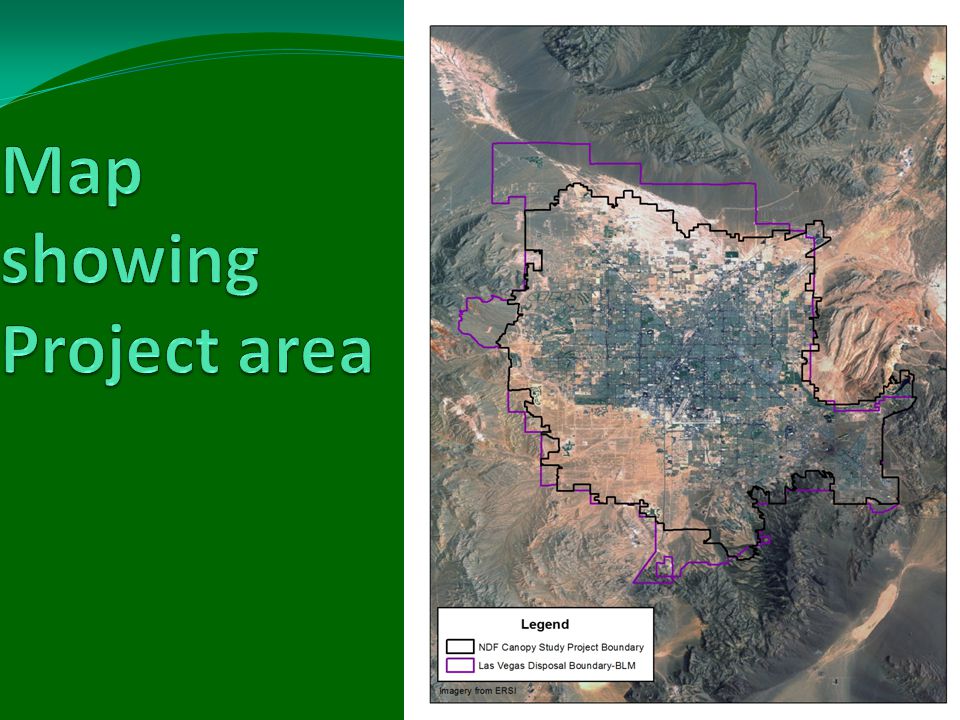 Map showing Project area

Legend
NDF Canopy Study Project Boundary
Las Vegas Disposal Boundary-BLM

Imagery from ERSI